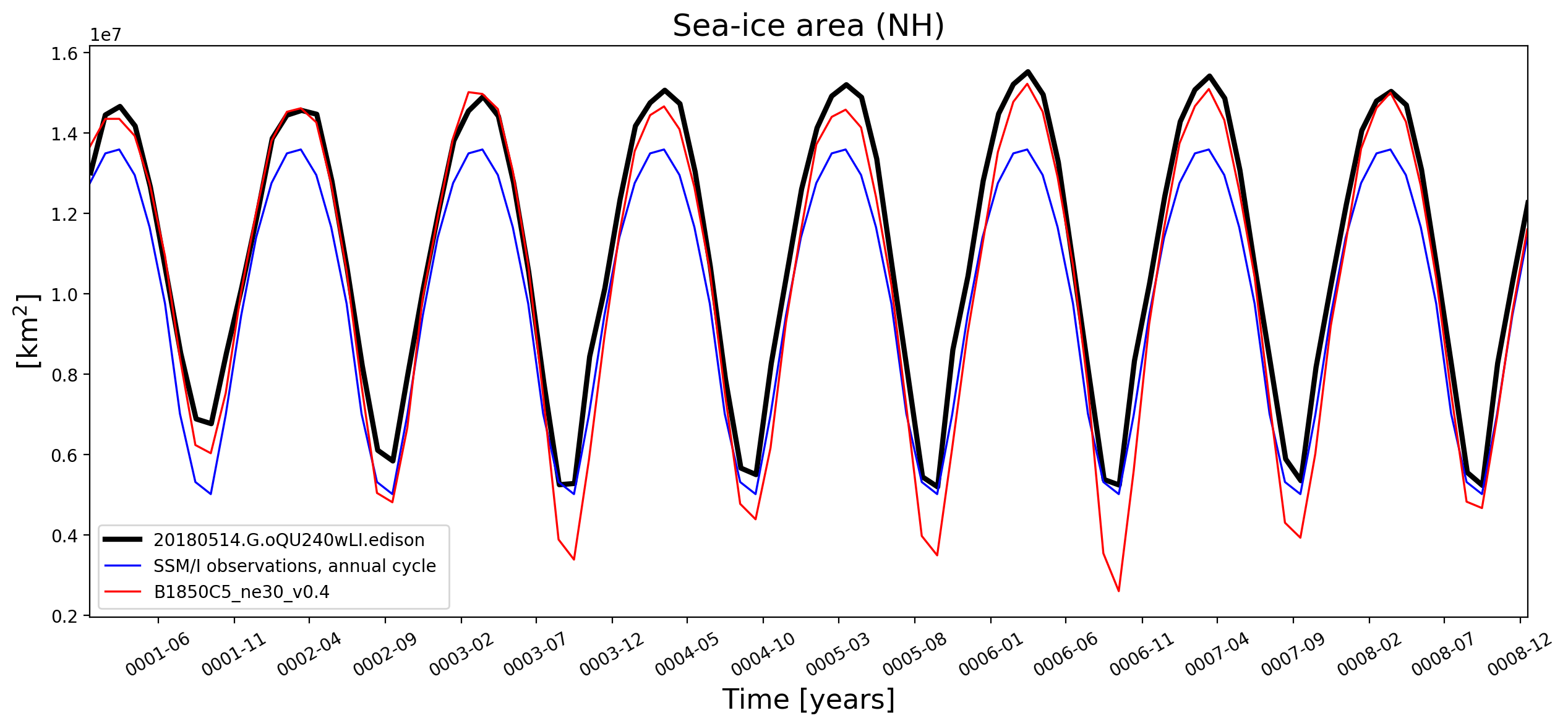 Sea-ice area (NH)

1e7

1.6
1.4
1.2
1.0
0.8
0.6
0.4
0.2

[km$^2$]

20180514.G.oQU240wLI.edison
SSM/I observations, annual cycle
B1850C5_ne30_v0.4

0001-06
0001-11
0002-04
0002-09
0003-02
0003-07
0003-12
0004-05
0004-10
0005-03
0005-08
0006-01
0006-06
0006-11
0007-04
0007-09
0008-02
0008-07
0008-12

Time [years]